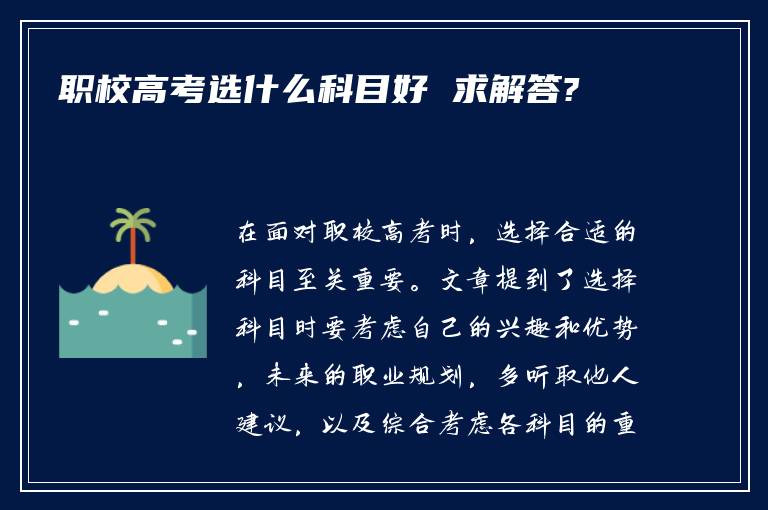 职校高考选什么科目好 求解答?

在面对职校高考时，选择合适的科目至关重要。文章提到了选择科目时要考虑自己的兴趣和优势，未来的职业规划，多听取他人建议，以及综合考虑各科目的重